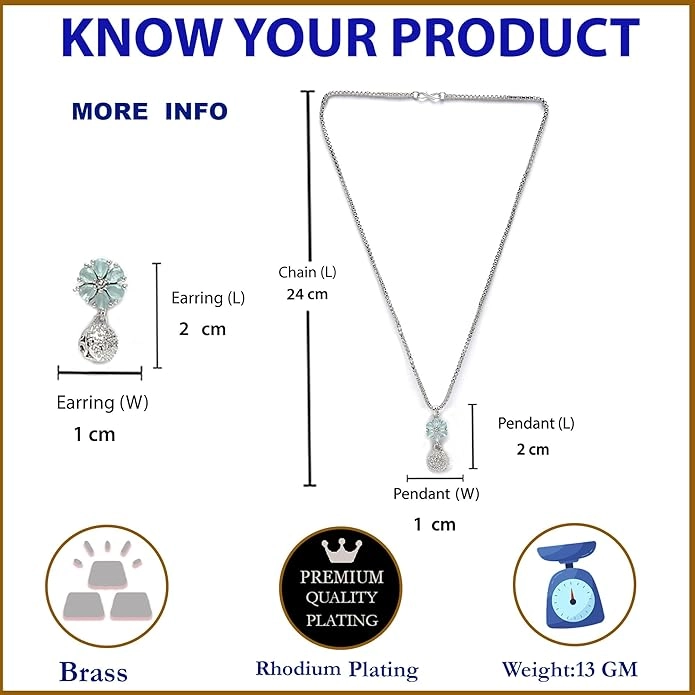 KNOW YOUR PRODUCT

MORE INFO

Earring (L)
2 cm

Earring (W)
1 cm

Chain (L)
24 cm

Pendant (L)
2 cm

Pendant (W)
1 cm

PREMIUM QUALITY PLATING

Brass

Rhodium Plating

Weight:13 GM